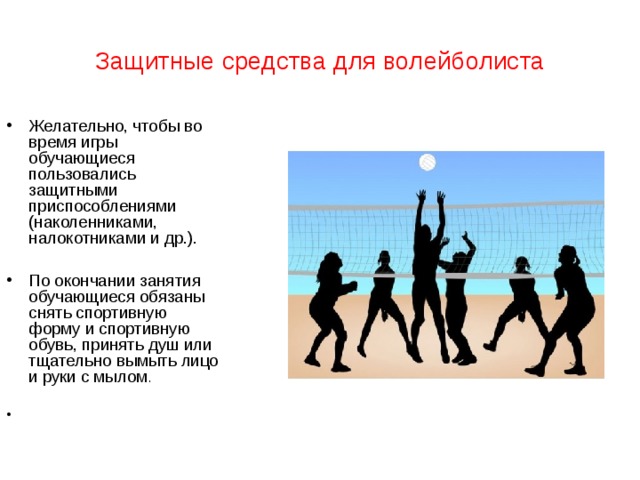 Защитные средства для волейболиста

• Желательно, чтобы во время игры обучающиеся пользовались защитными приспособлениями (наколенниками, налокотниками и др.).

• По окончании занятия обучающиеся обязаны снять спортивную форму и спортивную обувь, принять душ или тщательно вымыть лицо и руки с мылом.

•